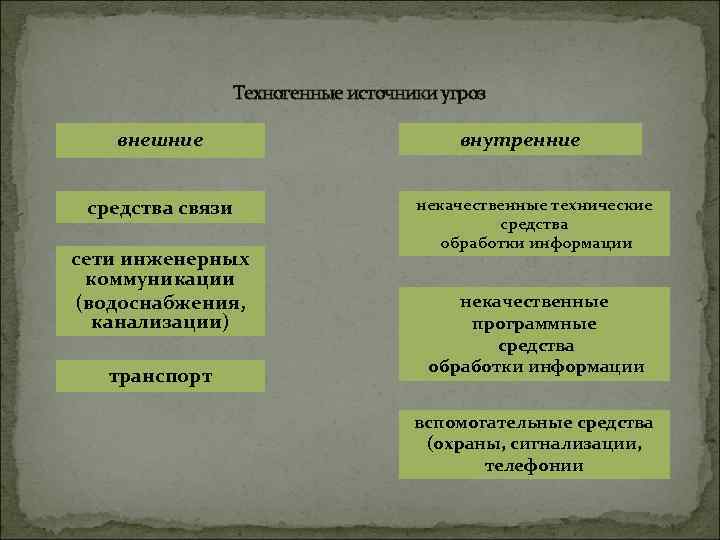 Техногенные источники угроз

внешние

средства связи

сети инженерных коммуникации (водоснабжения, канализации)

транспорт

внутренние

некачественные технические средства обработки информации

некачественные программные средства обработки информации

вспомогательные средства (охраны, сигнализации, телефонии